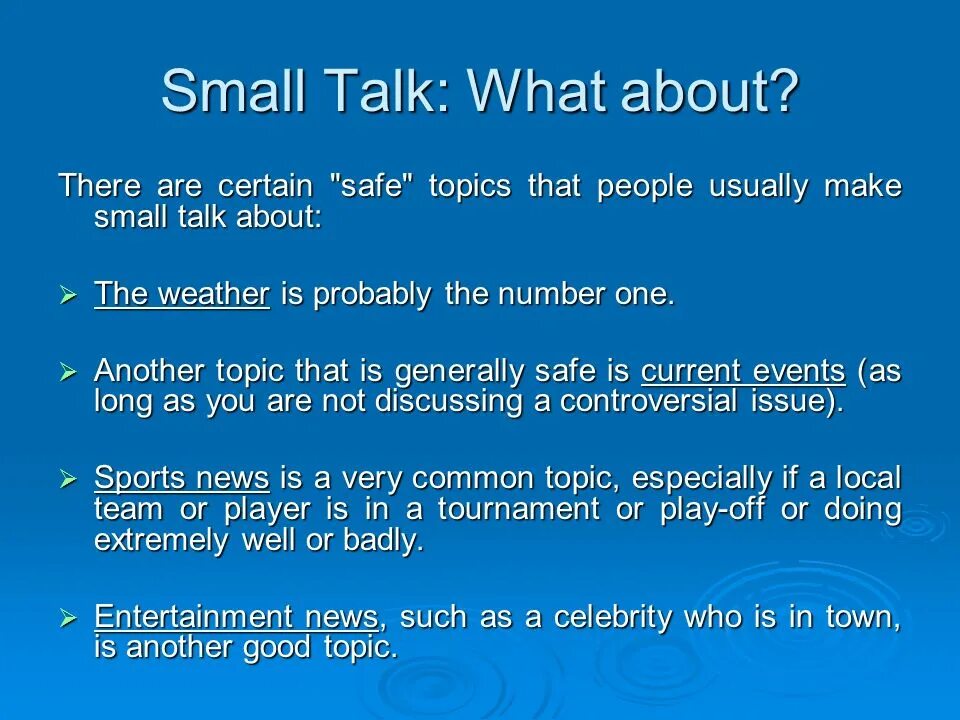 Small Talk: What about?

There are certain "safe" topics that people usually make small talk about:

➢ The weather is probably the number one.

➢ Another topic that is generally safe is current events (as long as you are not discussing a controversial issue).

➢ Sports news is a very common topic, especially if a local team or player is in a tournament or play-off or doing extremely well or badly.

➢ Entertainment news, such as a celebrity who is in town, is another good topic.